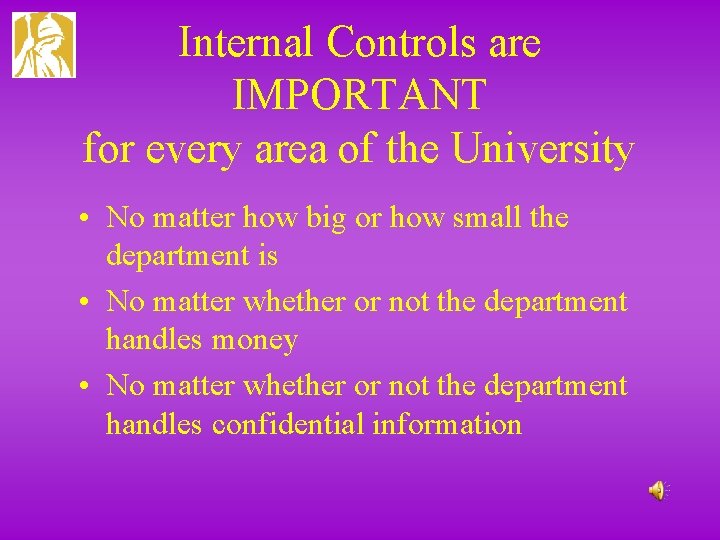 Internal Controls are IMPORTANT for every area of the University

• No matter how big or how small the department is
• No matter whether or not the department handles money
• No matter whether or not the department handles confidential information